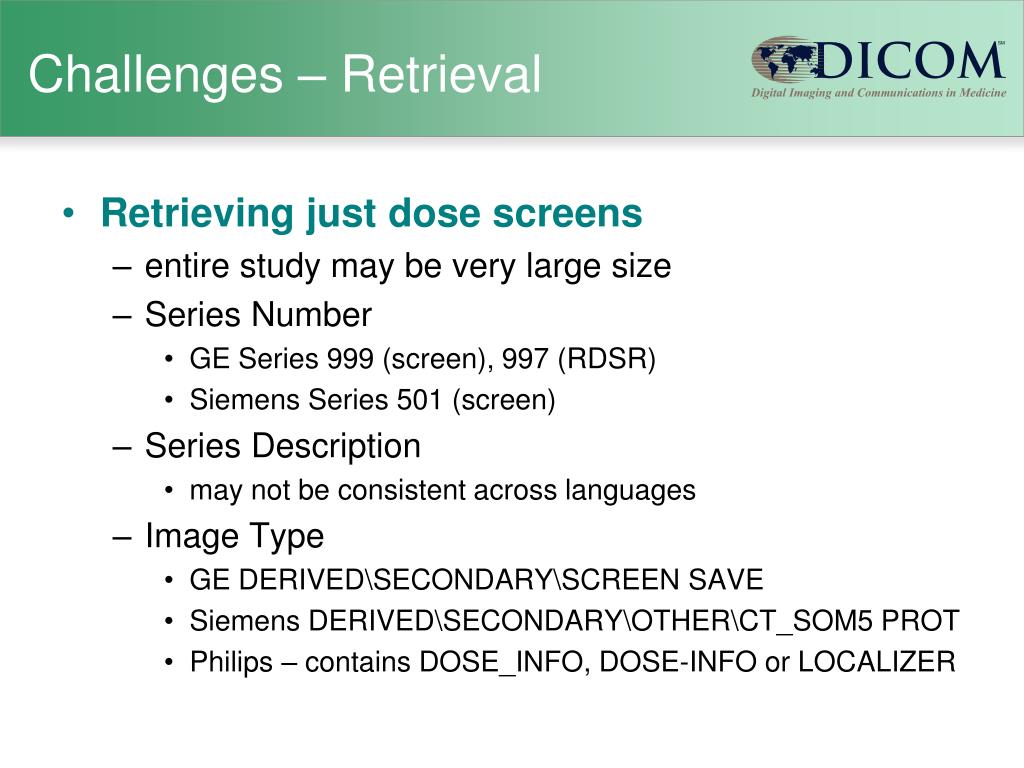 Challenges – Retrieval

DICOM℠
Digital Imaging and Communications in Medicine

• Retrieving just dose screens
– entire study may be very large size
– Series Number
• GE Series 999 (screen), 997 (RDSR)
• Siemens Series 501 (screen)
– Series Description
• may not be consistent across languages
– Image Type
• GE DERIVED\SECONDARY\SCREEN SAVE
• Siemens DERIVED\SECONDARY\OTHER\CT_SOM5 PROT
• Philips – contains DOSE_INFO, DOSE-INFO or LOCALIZER